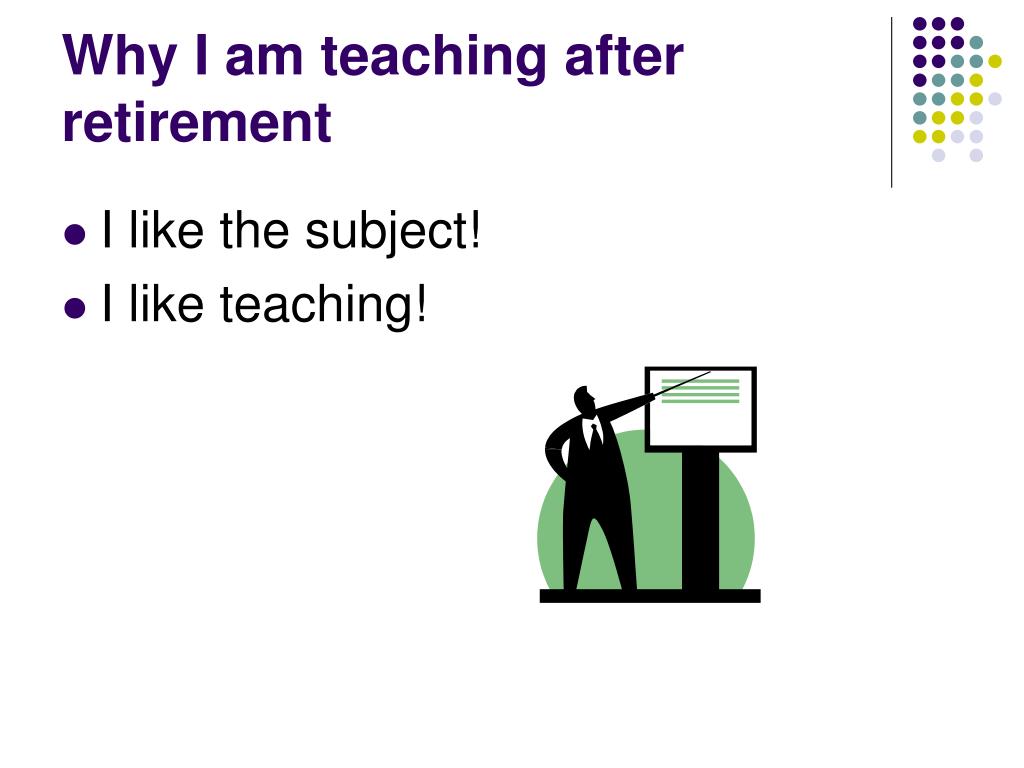 Why I am teaching after retirement

- I like the subject!
- I like teaching!